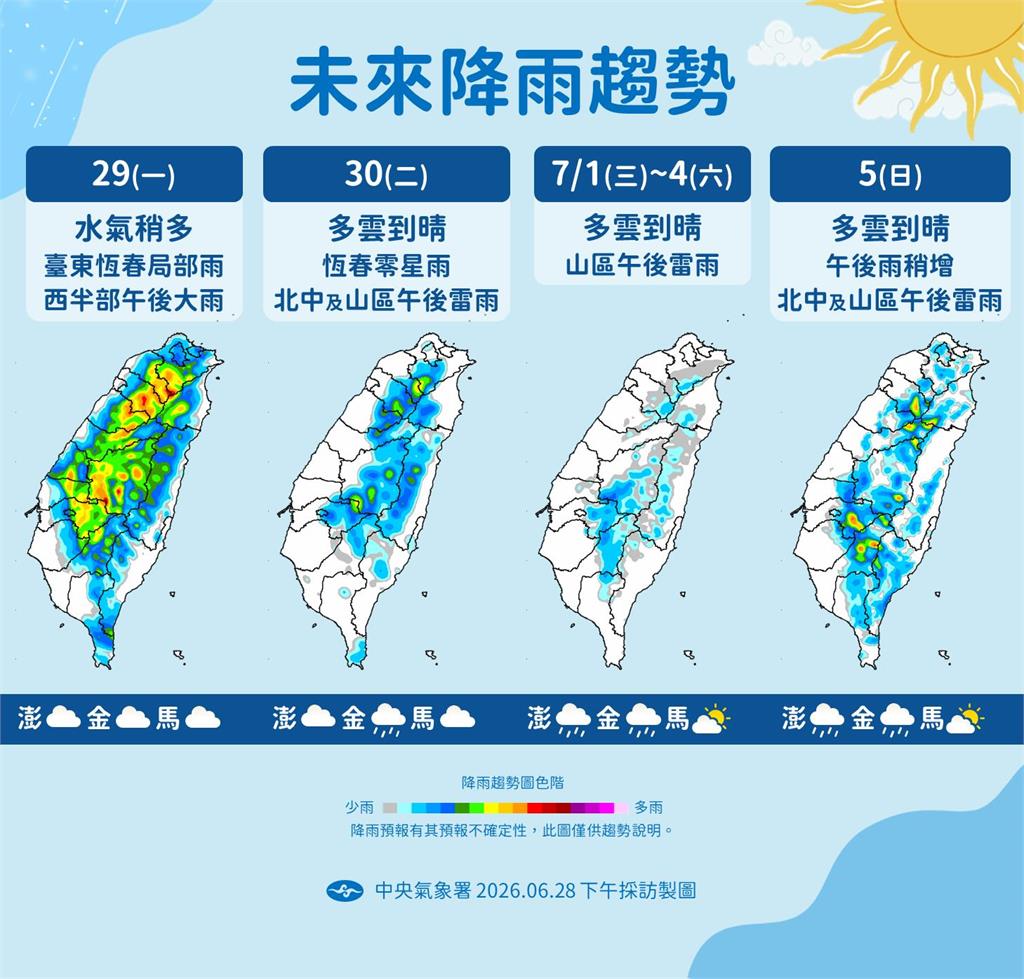 未來降雨趨勢

29(一)
水氣稍多
臺東恆春局部雨
西半部午後大雨

30(二)
多雲到晴
恆春零星雨
北中及山區午後雷雨

7/1(三)~4(六)
多雲到晴
山區午後雷雨

5(日)
多雲到晴
午後雨稍增
北中及山區午後雷雨

澎 金 馬

澎 金 馬

澎 金 馬

澎 金 馬

降雨趨勢圖色階
少雨 多雨
降雨預報有其預報不確定性，此圖僅供趨勢說明。

中央氣象署 2026.06.28 下午採訪製圖